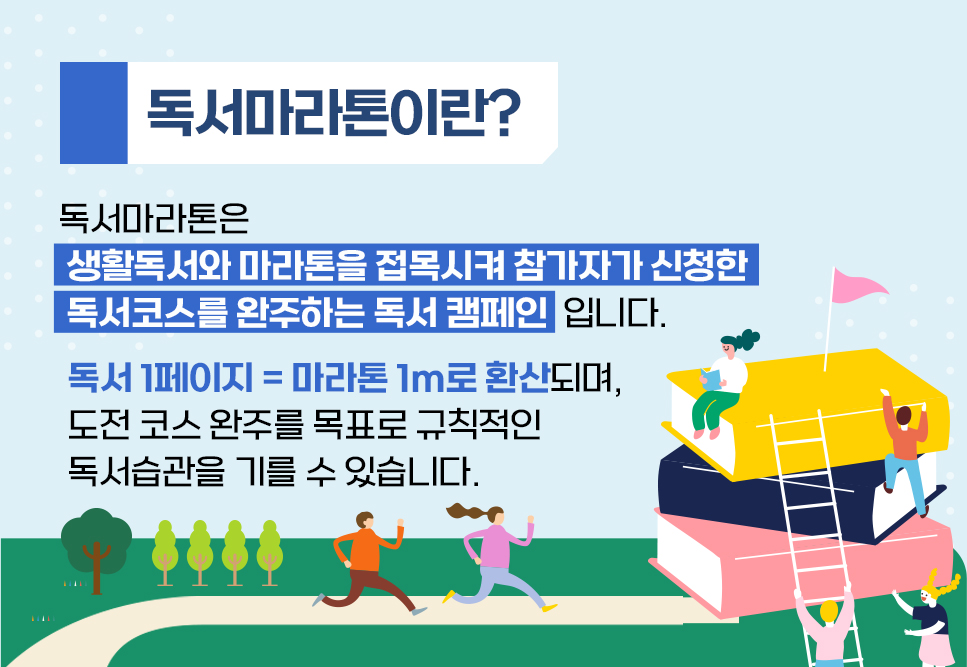 독서마라톤이란?

독서마라톤은
생활독서와 마라톤을 접목시켜 참가자가 신청한 독서코스를 완주하는 독서 캠페인 입니다.

독서 1페이지 = 마라톤 1m로 환산되며, 도전 코스 완주를 목표로 규칙적인 독서습관을 기를 수 있습니다.